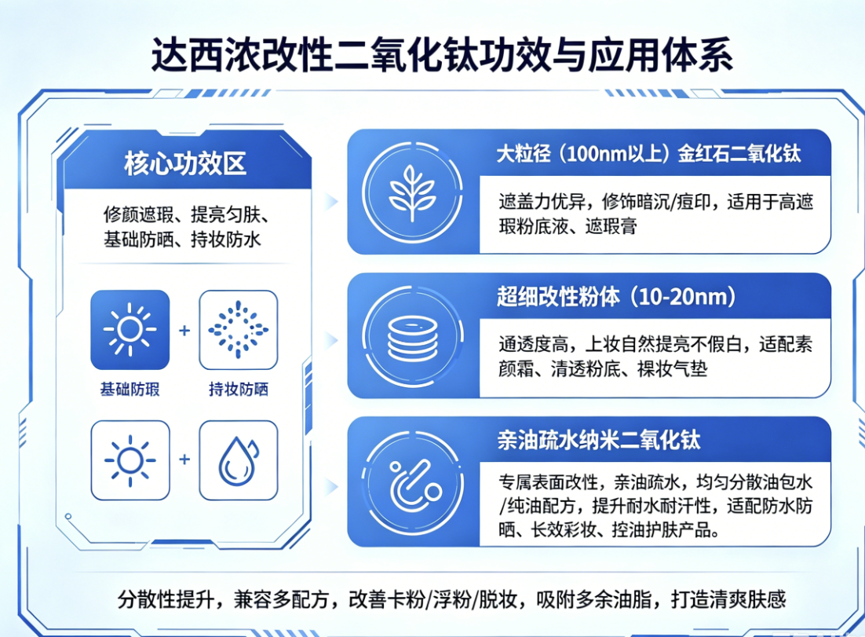 达西浓改性二氧化钛功效与应用体系

核心功效区

修颜遮瑕、提亮匀肤、基础防晒、持妆防水

+
基础防瑕
持妆防晒

+

大粒径（100nm以上）金红石二氧化钛

遮盖力优异，修饰暗沉/痘印，适用于高遮瑕粉底液、遮瑕膏

超细改性粉体（10-20nm）

通透度高，上妆自然提亮不假白，适配素颜霜、清透粉底、裸妆气垫

亲油疏水纳米二氧化钛

专属表面改性，亲油疏水，均匀分散油包水/纯油配方，提升耐水耐汗性，适配防水防晒、长效彩妆、控油护肤产品。

分散性提升，兼容多配方，改善卡粉/浮粉/脱妆，吸附多余油脂，打造清爽肤感